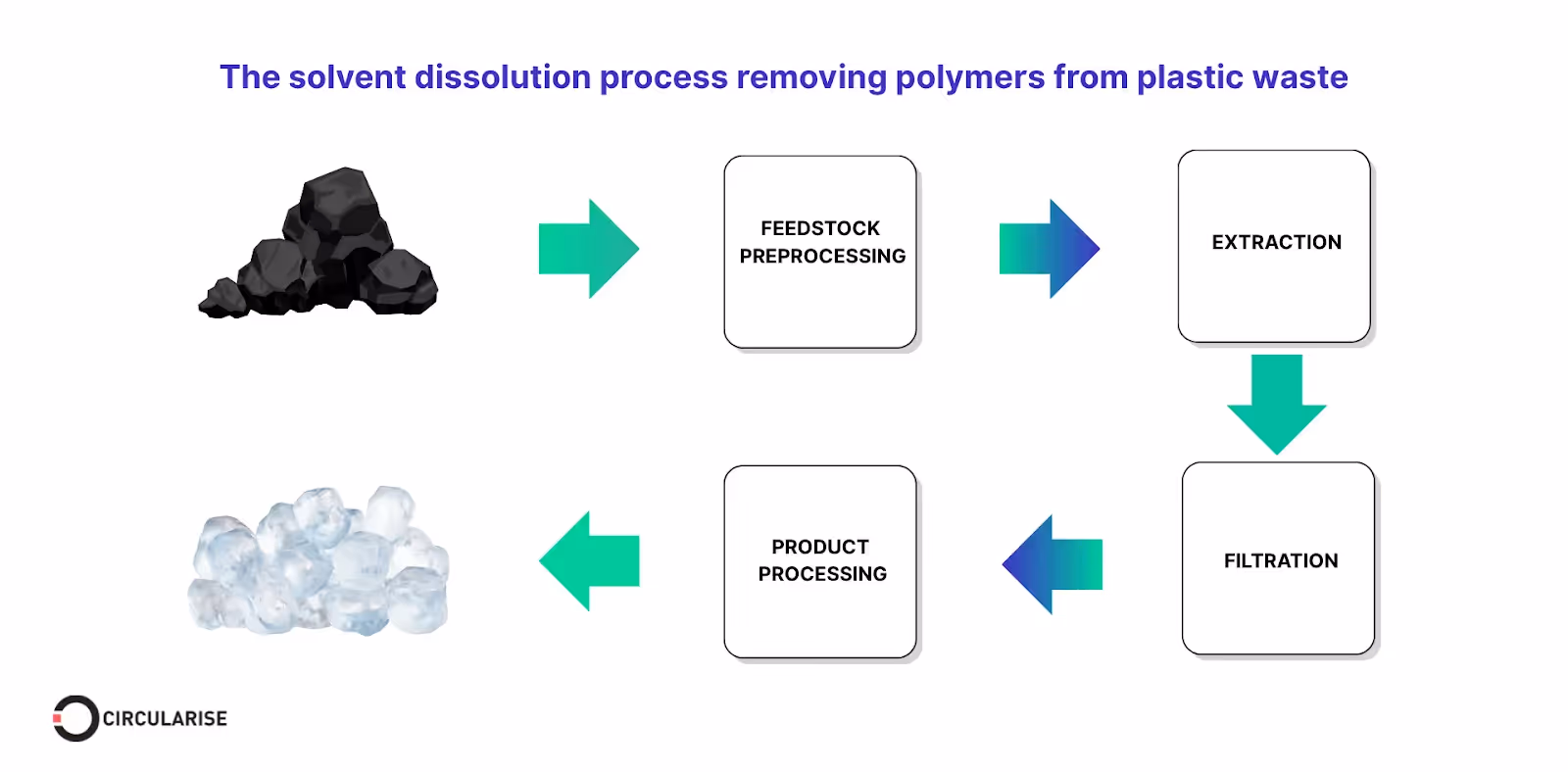 The solvent dissolution process removing polymers from plastic waste

FEEDSTOCK PREPROCESSING

EXTRACTION

FILTRATION

PRODUCT PROCESSING

CIRCULARISE